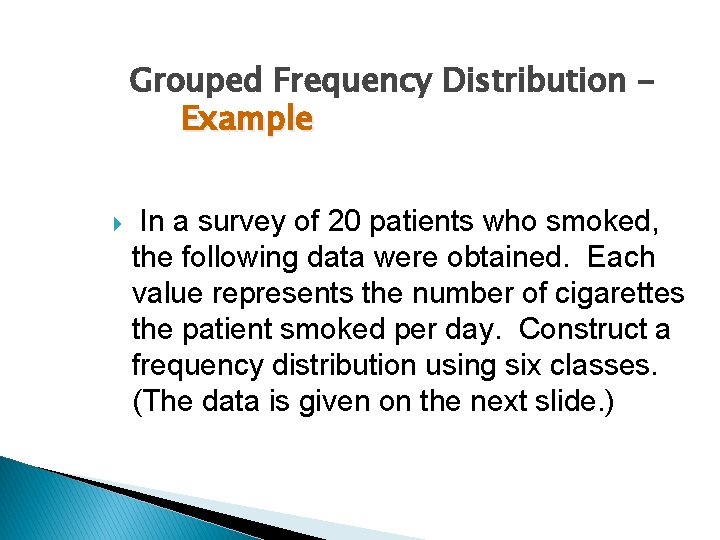 Grouped Frequency Distribution – Example

In a survey of 20 patients who smoked, the following data were obtained. Each value represents the number of cigarettes the patient smoked per day. Construct a frequency distribution using six classes. (The data is given on the next slide.)